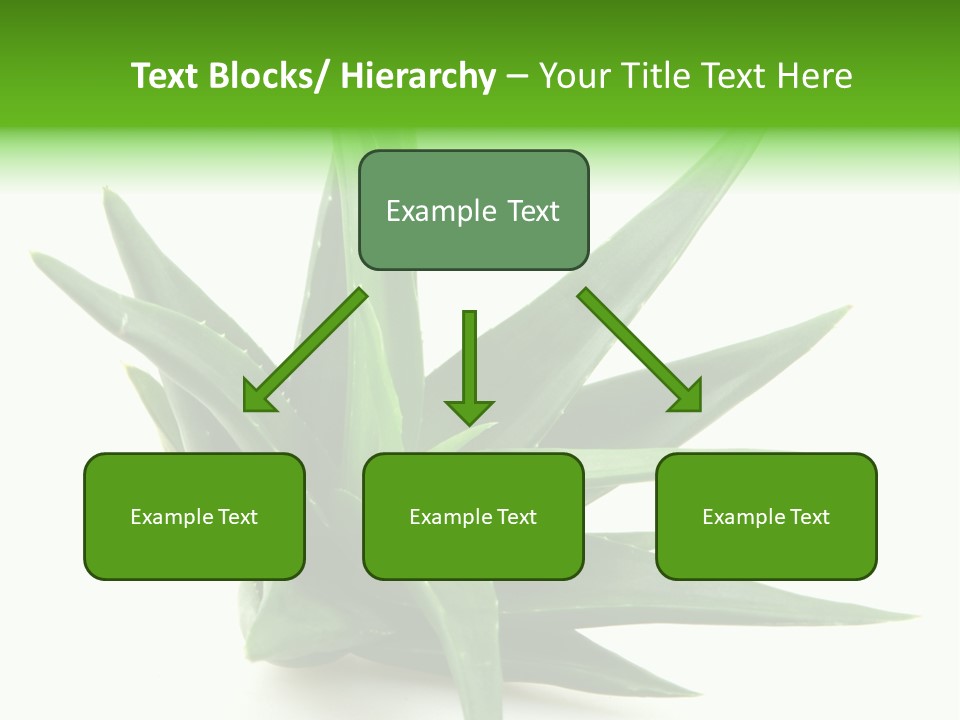 Text Blocks/ Hierarchy – Your Title Text Here

Example Text

Example Text

Example Text

Example Text